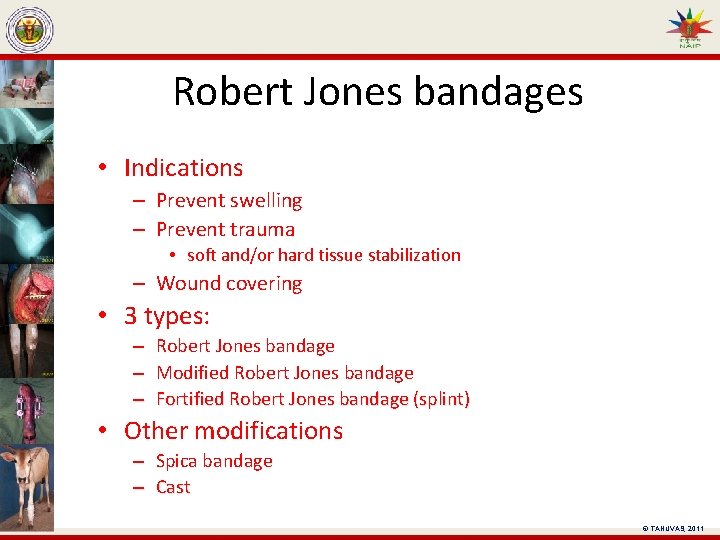 NAIP

Robert Jones bandages

• Indications
– Prevent swelling
– Prevent trauma
• soft and/or hard tissue stabilization
– Wound covering
• 3 types:
– Robert Jones bandage
– Modified Robert Jones bandage
– Fortified Robert Jones bandage (splint)
• Other modifications
– Spica bandage
– Cast

© TANUVAS, 2011